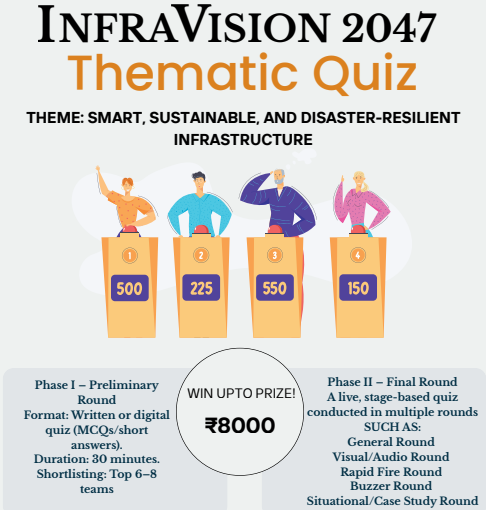 INFRAVISION 2047
Thematic Quiz

THEME: SMART, SUSTAINABLE, AND DISASTER-RESILIENT INFRASTRUCTURE

1
500
2
225
3
550
4
150

Phase I – Preliminary Round
Format: Written or digital quiz (MCQs/short answers).
Duration: 30 minutes.
Shortlisting: Top 6–8 teams

WIN UPTO PRIZE!
₹8000

Phase II – Final Round
A live, stage-based quiz conducted in multiple rounds
SUCH AS:
General Round
Visual/Audio Round
Rapid Fire Round
Buzzer Round
Situational/Case Study Round